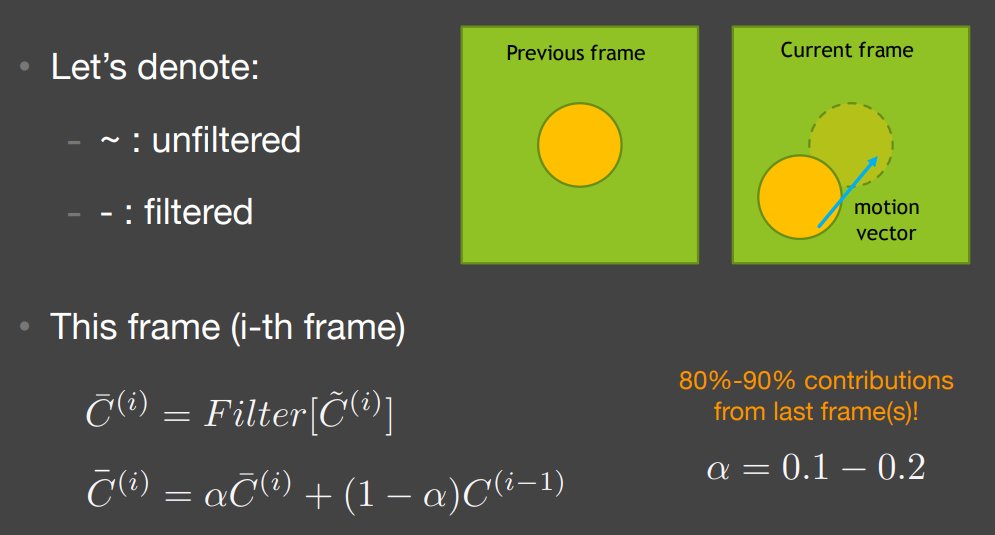 • Let's denote:

– ~ : unfiltered

– - : filtered

Previous frame

Current frame

motion vector

• This frame (i-th frame)

$\bar{C}^{(i)} = Filter[\tilde{C}^{(i)}]$

$\bar{C}^{(i)} = \alpha\bar{C}^{(i)} + (1-\alpha)C^{(i-1)}$

80%-90% contributions from last frame(s)!

$\alpha = 0.1 - 0.2$